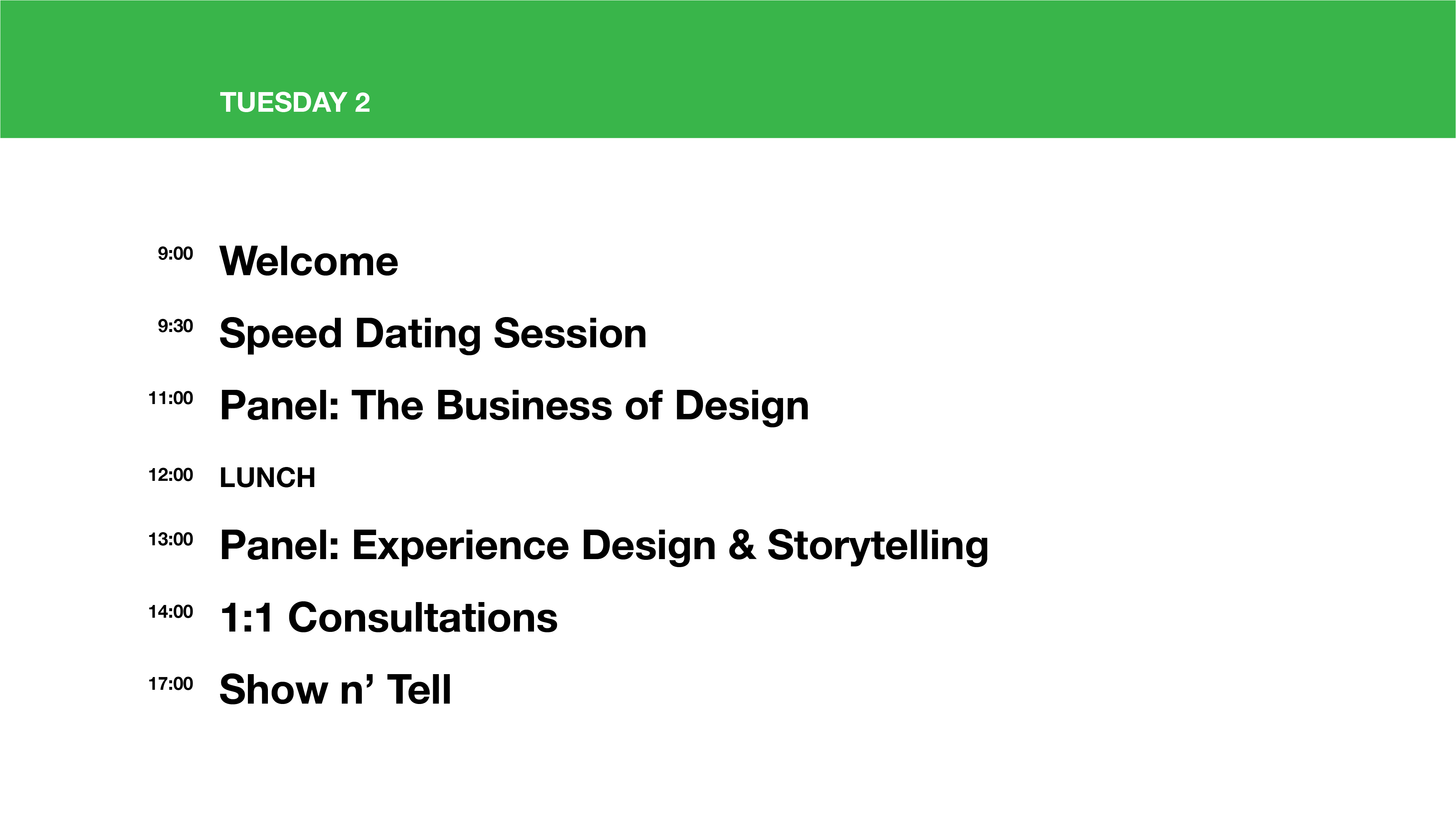 TUESDAY 2

9:00 Welcome

9:30 Speed Dating Session

11:00 Panel: The Business of Design

12:00 LUNCH

13:00 Panel: Experience Design & Storytelling

14:00 1:1 Consultations

17:00 Show n’ Tell